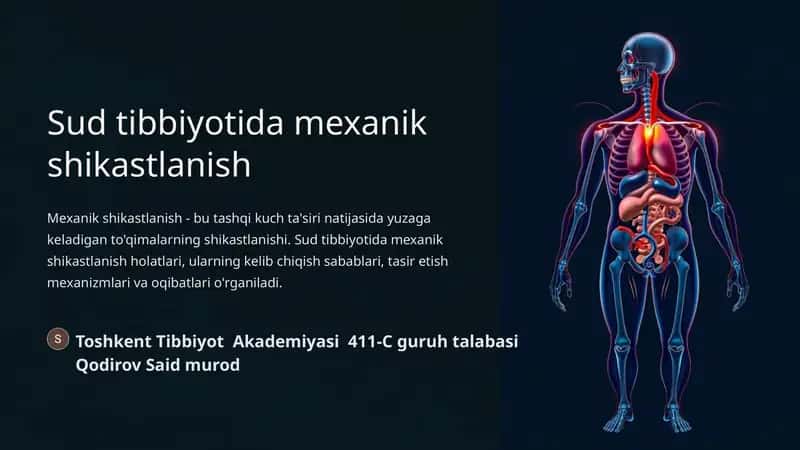 Sud tibbiyotida mexanik shikastlanish

Mexanik shikastlanish - bu tashqi kuch ta'siri natijasida yuzaga keladigan to'qimalarning shikastlanishi. Sud tibbiyotida mexanik shikastlanish holatlari, ularning kelib chiqish sabablari, tasir etish mexanizmlari va oqibatlari o'rganiladi.

S Toshkent Tibbiyot Akademiyasi 411-C guruh talabasi Qodirov Said murod